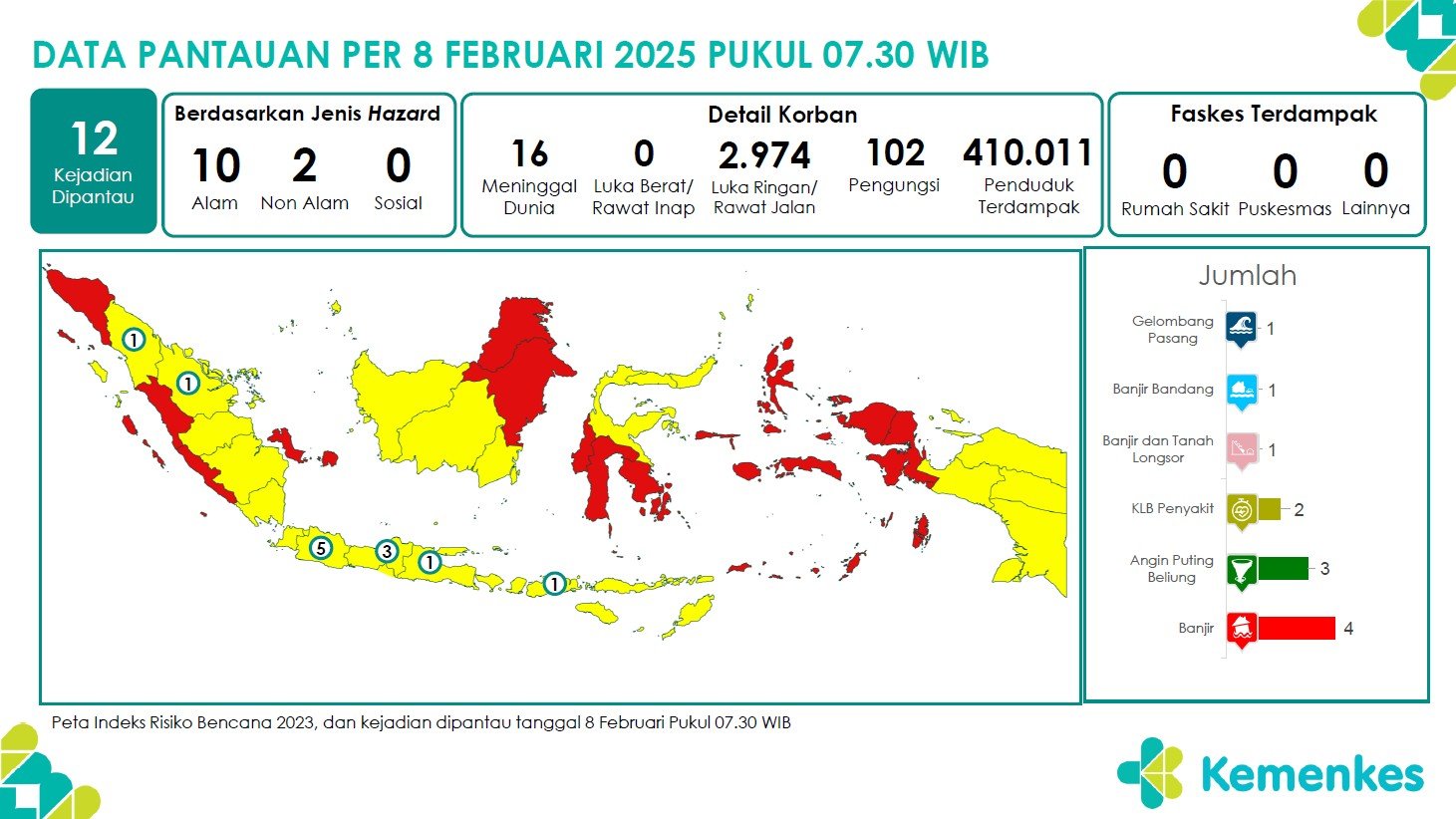 DATA PANTAUAN PER 8 FEBRUARI 2025 PUKUL 07.30 WIB

12
Kejadian
Dipantau

Berdasarkan Jenis Hazard

10
Alam

2
Non Alam

0
Sosial

Detail Korban

16
Meninggal
Dunia

0
Luka Berat/
Rawat Inap

2.974
Luka Ringan/
Rawat Jalan

102
Pengungsi

410.011
Penduduk
Terdampak

Faskes Terdampak

0
Rumah Sakit

0
Puskesmas

0
Lainnya

1
1
5
3
1
1

Jumlah

Gelombang Pasang 1

Banjir Bandang 1

Banjir dan Tanah Longsor 1

KLB Penyakit 2

Angin Puting Beliung 3

Banjir 4

Peta Indeks Risiko Bencana 2023, dan kejadian dipantau tanggal 8 Februari Pukul 07.30 WIB

Kemenkes